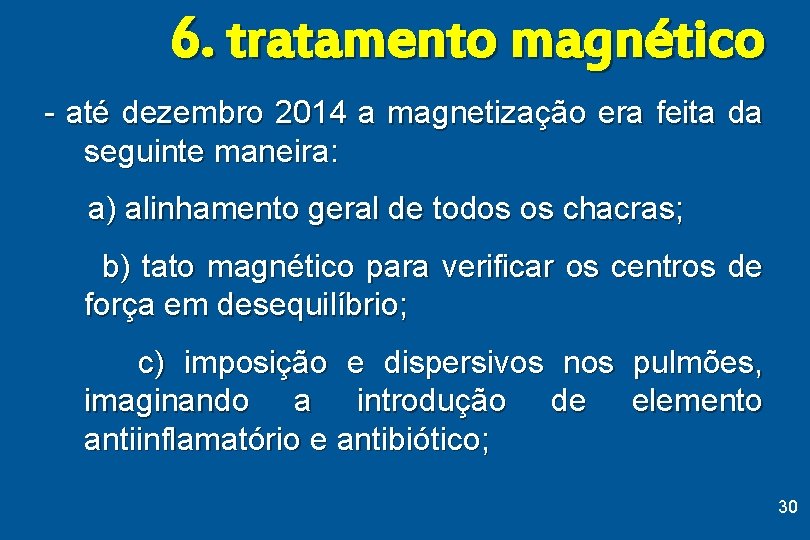 6. tratamento magnético

- até dezembro 2014 a magnetização era feita da seguinte maneira:

a) alinhamento geral de todos os chacras;

b) tato magnético para verificar os centros de força em desequilíbrio;

c) imposição e dispersivos nos pulmões, imaginando a introdução de elemento antiinflamatório e antibiótico;

30